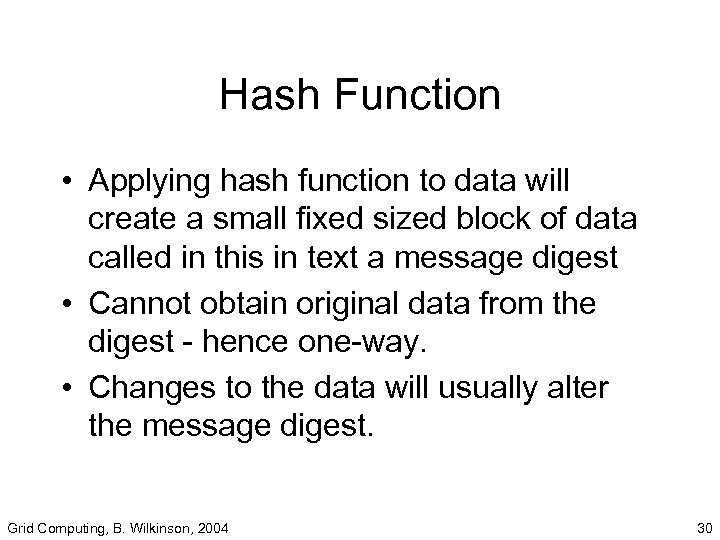 Hash Function

• Applying hash function to data will create a small fixed sized block of data called in this in text a message digest

• Cannot obtain original data from the digest - hence one-way.

• Changes to the data will usually alter the message digest.

Grid Computing, B. Wilkinson, 2004

30